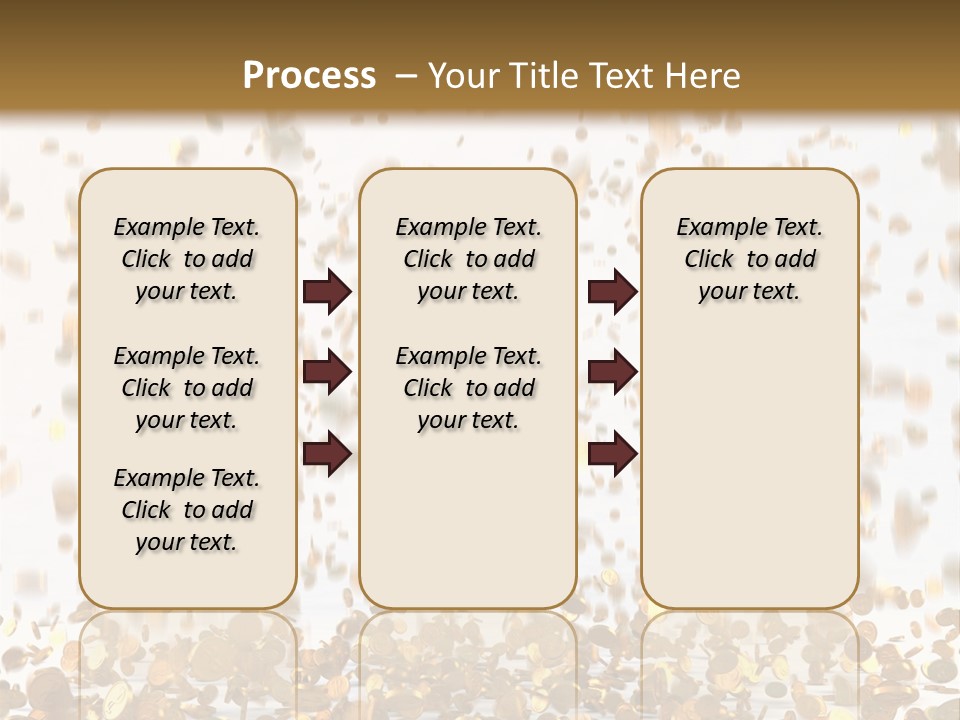 Process – Your Title Text Here

Example Text. Click to add your text.

Example Text. Click to add your text.

Example Text. Click to add your text.

Example Text. Click to add your text.

Example Text. Click to add your text.

Example Text. Click to add your text.